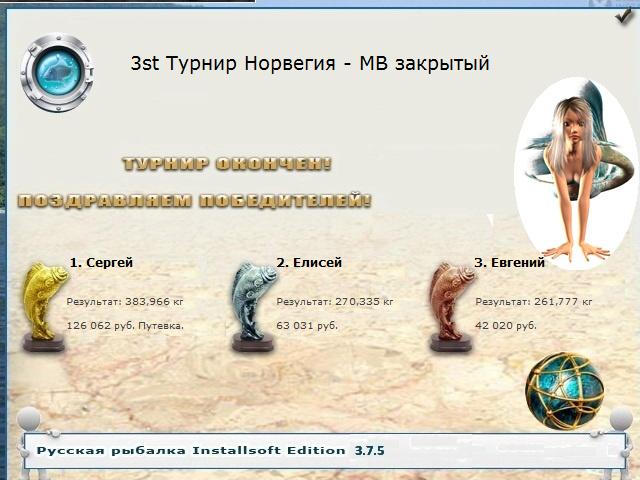 3st Турнир Норвегия - МВ закрытый

ТУРНИР ОКОНЧЕН!

ПОЗДРАВЛЯЕМ ПОБЕДИТЕЛЕЙ!

1. Сергей

Результат: 383,966 кг

126 062 руб. Путевка.

2. Елисей

Результат: 270,335 кг

63 031 руб.

3. Евгений

Результат: 261,777 кг

42 020 руб.

Русская рыбалка Installsoft Edition 3.7.5